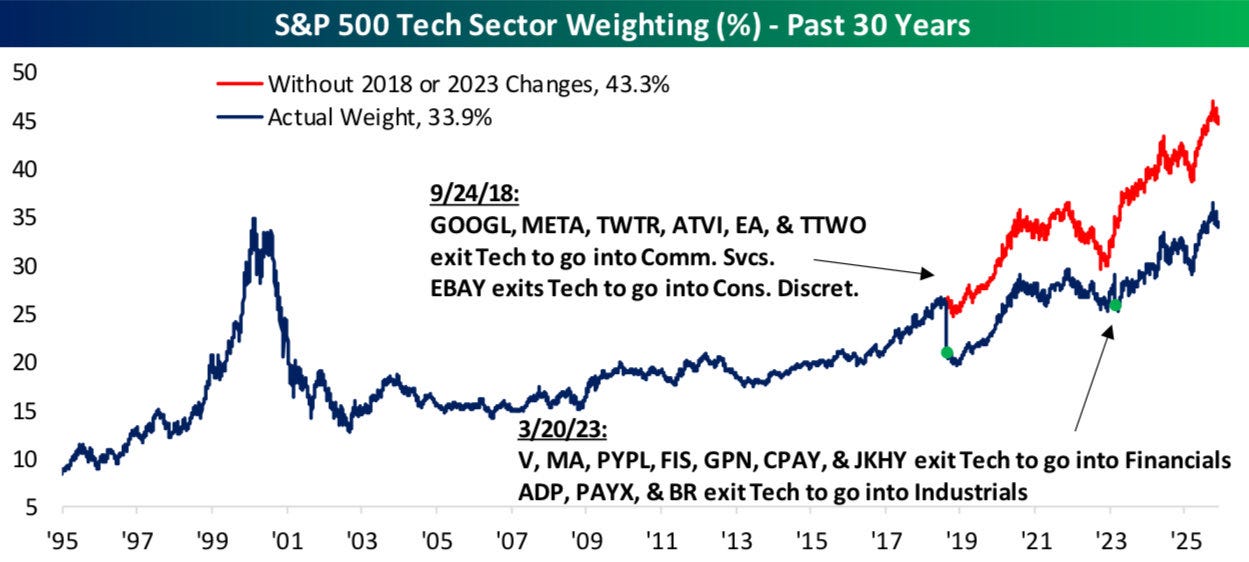 S&P 500 Tech Sector Weighting (%) - Past 30 Years

Without 2018 or 2023 Changes, 43.3%
Actual Weight, 33.9%

9/24/18:
GOOGL, META, TWTR, ATVI, EA, & TTWO exit Tech to go into Comm. Svcs.
EBAY exits Tech to go into Cons. Discret.

3/20/23:
V, MA, PYPL, FIS, GPN, CPAY, & JKHY exit Tech to go into Financials
ADP, PAYX, & BR exit Tech to go into Industrials

50
45
40
35
30
25
20
15
10
5

'95 '97 '99 '01 '03 '05 '07 '09 '11 '13 '15 '17 '19 '21 '23 '25